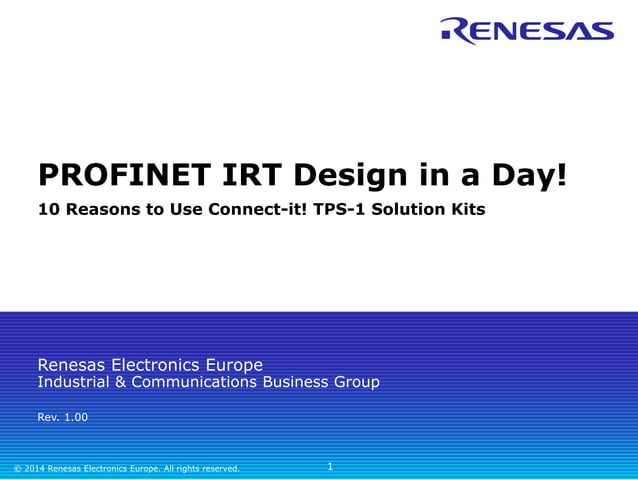 RENESAS

PROFINET IRT Design in a Day!

10 Reasons to Use Connect-it! TPS-1 Solution Kits

Renesas Electronics Europe
Industrial & Communications Business Group

Rev. 1.00

© 2014 Renesas Electronics Europe. All rights reserved.

1